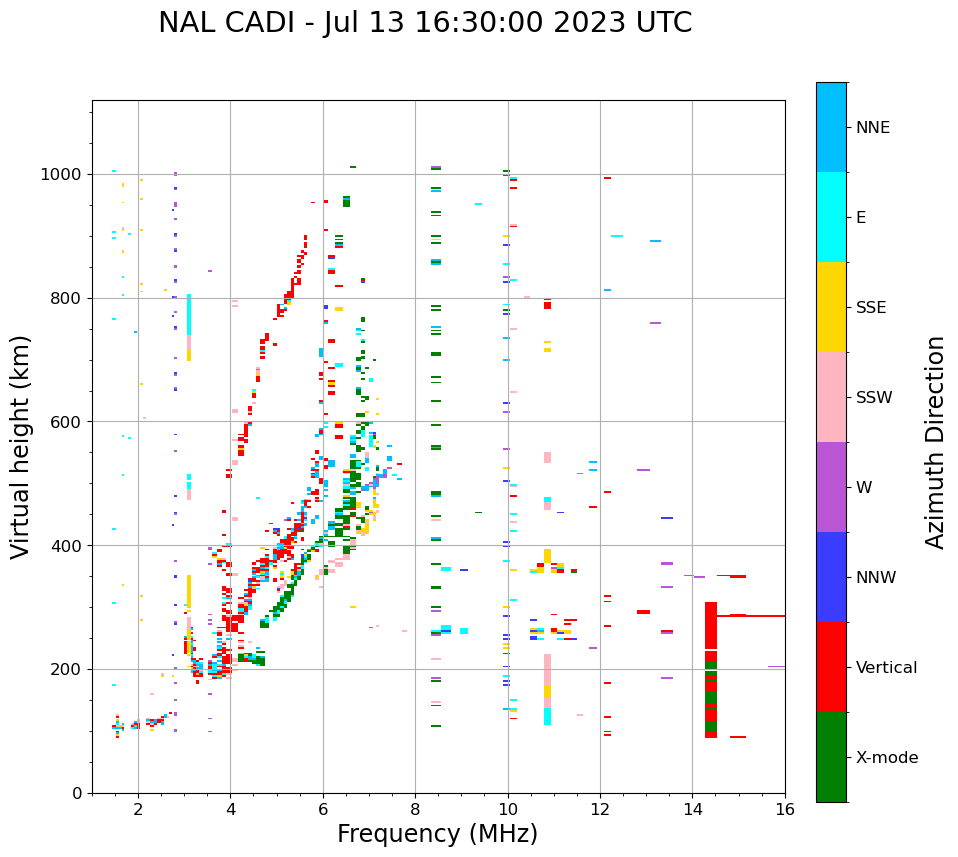 NAL CADI - Jul 13 16:30:00 2023 UTC

Virtual height (km)

1000
800
600
400
200
0

2
4
6
8
10
12
14
16

Frequency (MHz)

NNE
E
SSE
SSW
W
NNW
Vertical
X-mode

Azimuth Direction